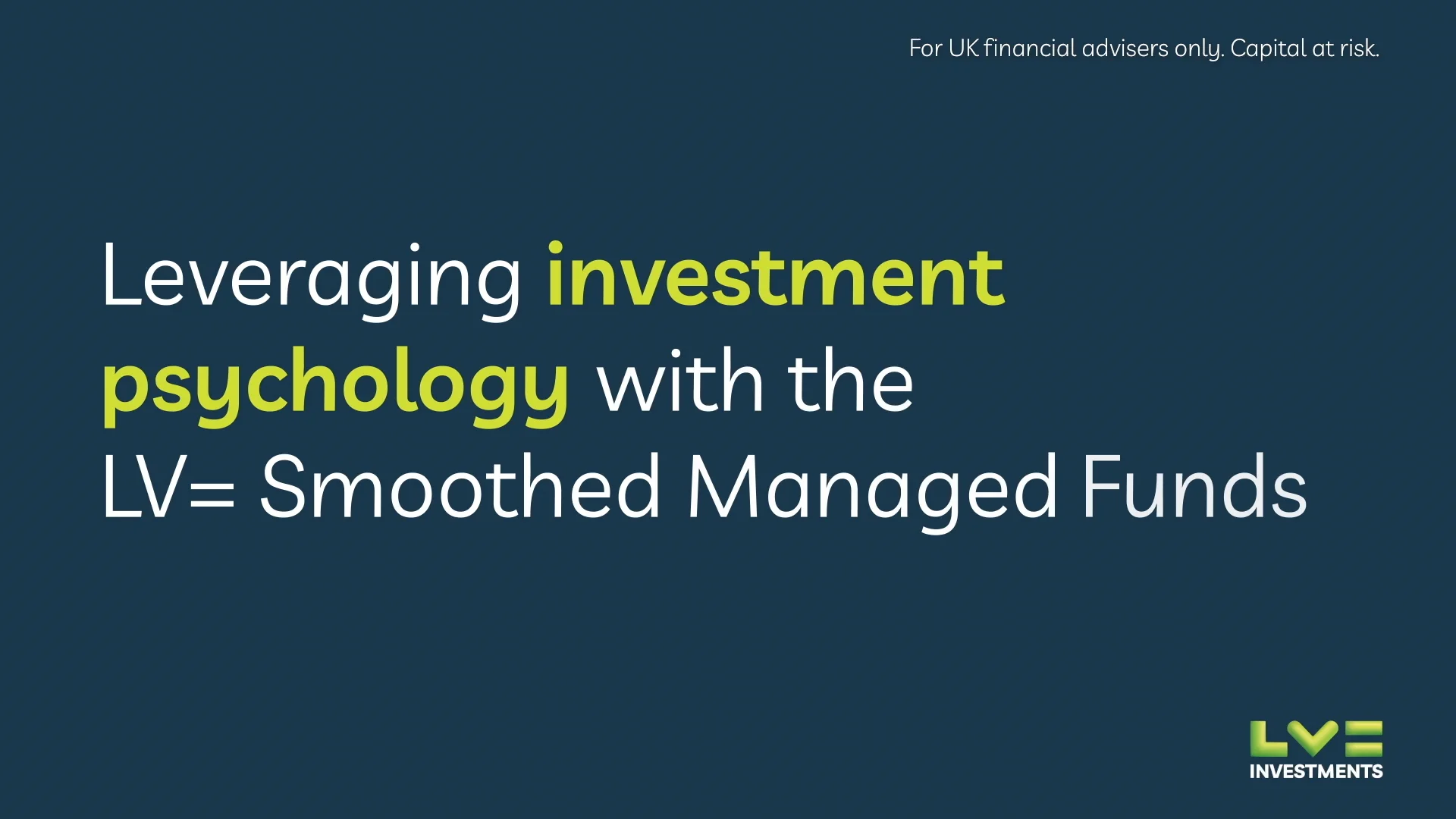 For UK financial advisers only. Capital at risk.

Leveraging investment psychology with the LV= Smoothed Managed Funds

LV=
INVESTMENTS